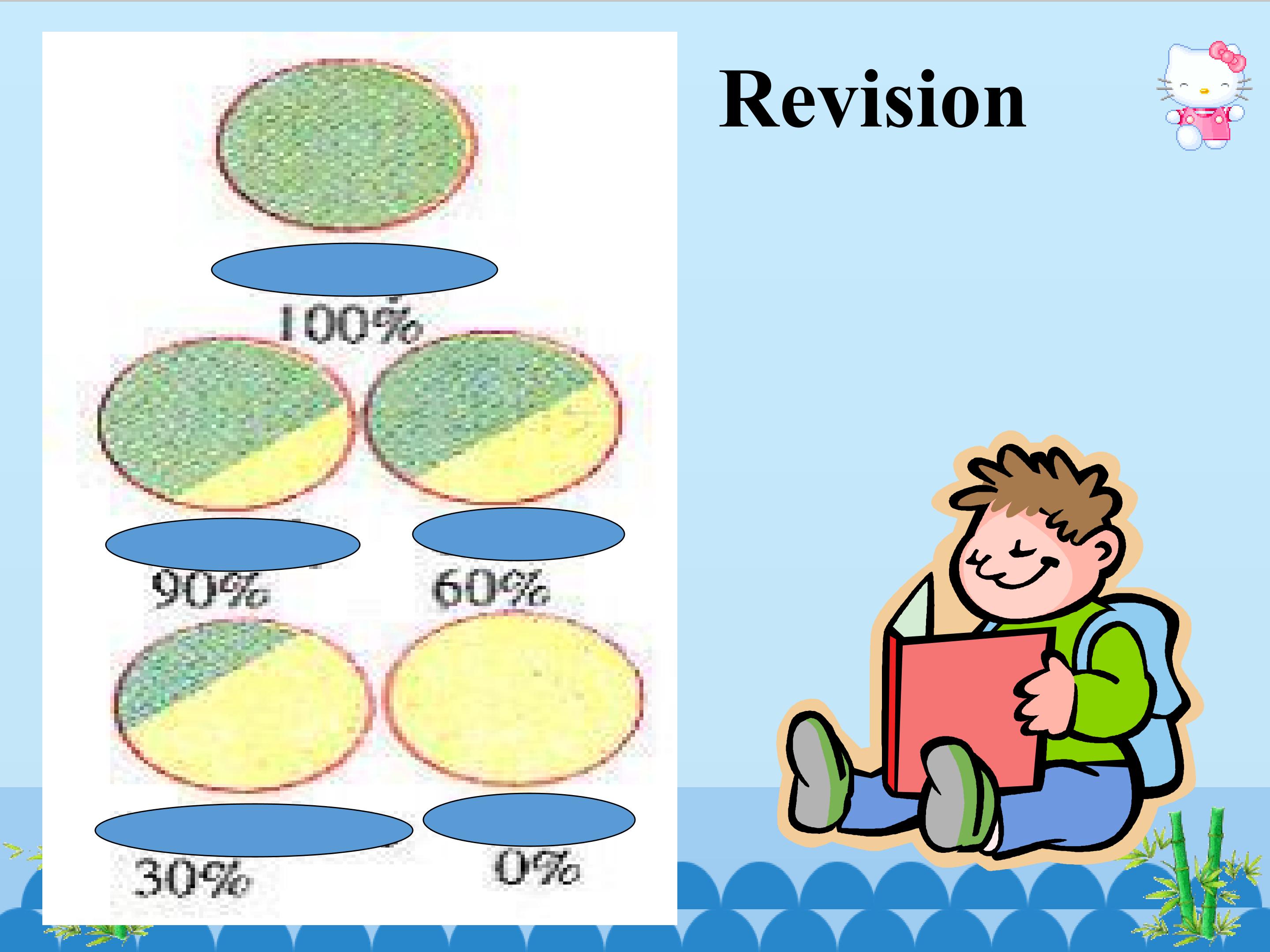 Revision

100%

90%

60%

30%

0%